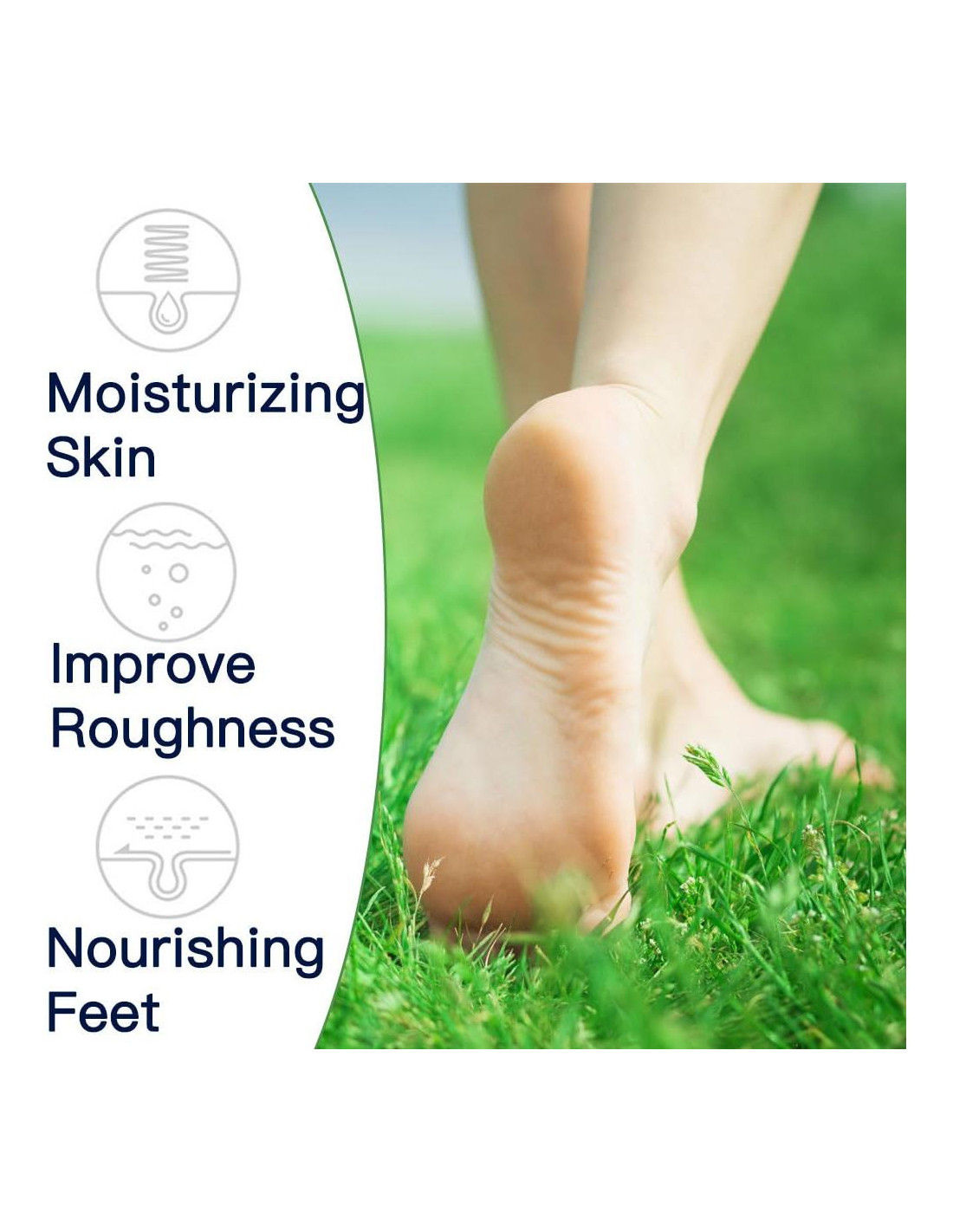 Moisturizing Skin

Improve Roughness

Nourishing Feet